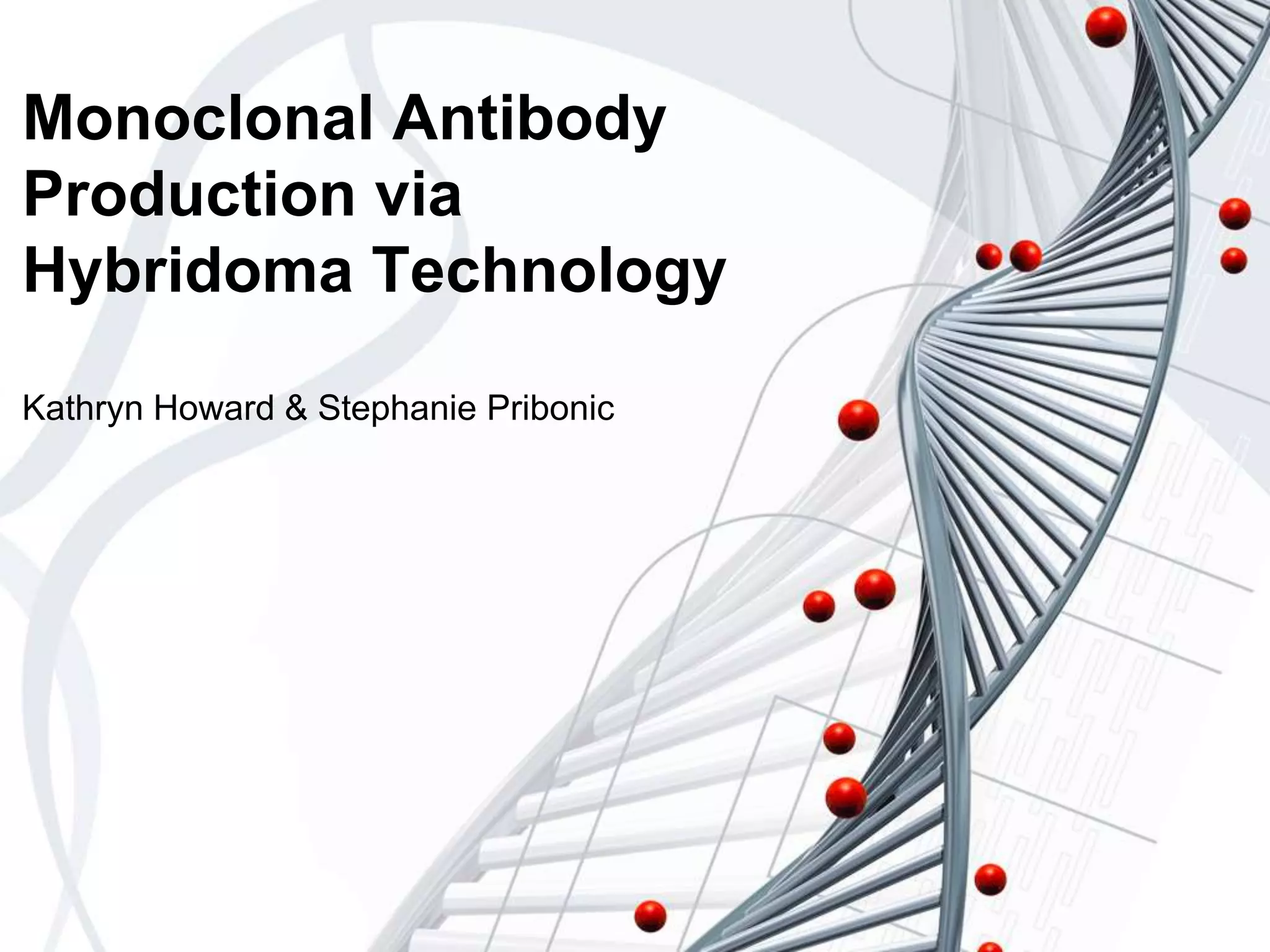 Monoclonal Antibody Production via Hybridoma Technology

Kathryn Howard & Stephanie Pribonic